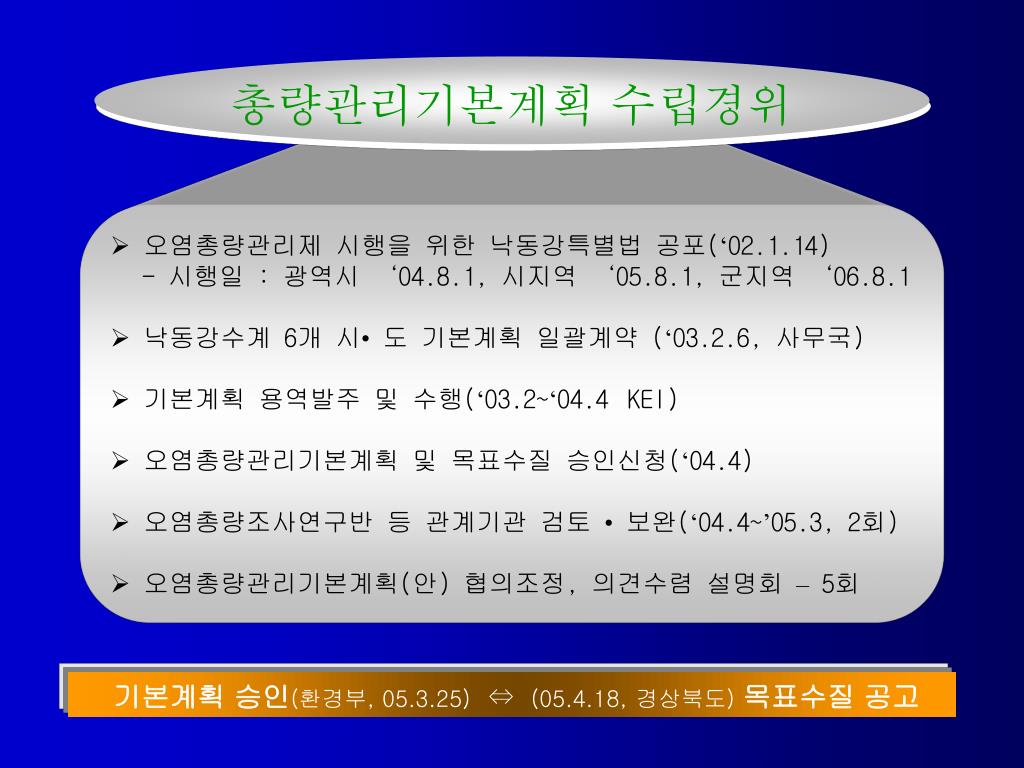 총량관리기본계획 수립경위

➢ 오염총량관리제 시행을 위한 낙동강특별법 공포(‘02.1.14)
- 시행일 : 광역시 ‘04.8.1, 시지역 ‘05.8.1, 군지역 ‘06.8.1

➢ 낙동강수계 6개 시• 도 기본계획 일괄계약 (‘03.2.6, 사무국)

➢ 기본계획 용역발주 및 수행(‘03.2~‘04.4 KEI)

➢ 오염총량관리기본계획 및 목표수질 승인신청(‘04.4)

➢ 오염총량조사연구반 등 관계기관 검토 • 보완(‘04.4~’05.3, 2회)

➢ 오염총량관리기본계획(안) 협의조정, 의견수렴 설명회 – 5회

기본계획 승인(환경부, 05.3.25) ⇔ (05.4.18, 경상북도) 목표수질 공고